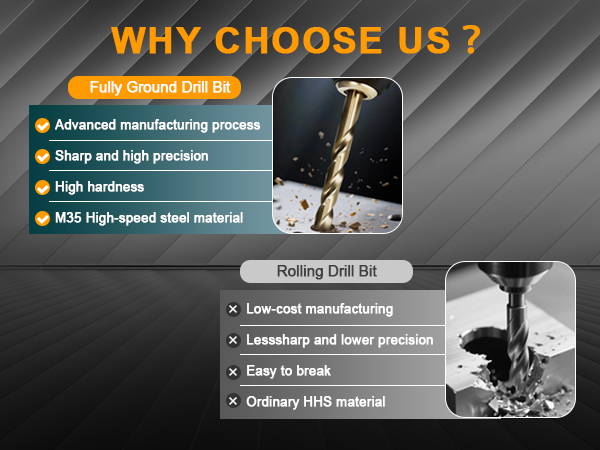 WHY CHOOSE US ?

Fully Ground Drill Bit

Advanced manufacturing process

Sharp and high precision

High hardness

M35 High-speed steel material

Rolling Drill Bit

Low-cost manufacturing

Lesssharp and lower precision

Easy to break

Ordinary HHS material